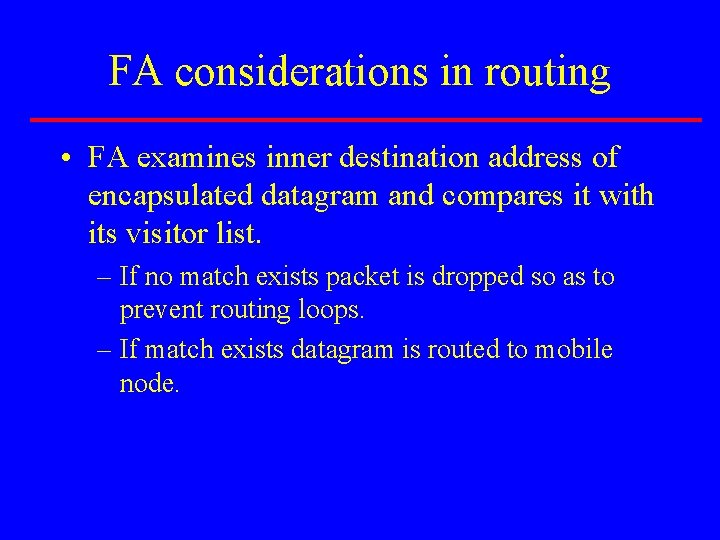 FA considerations in routing

• FA examines inner destination address of encapsulated datagram and compares it with its visitor list.

– If no match exists packet is dropped so as to prevent routing loops.

– If match exists datagram is routed to mobile node.